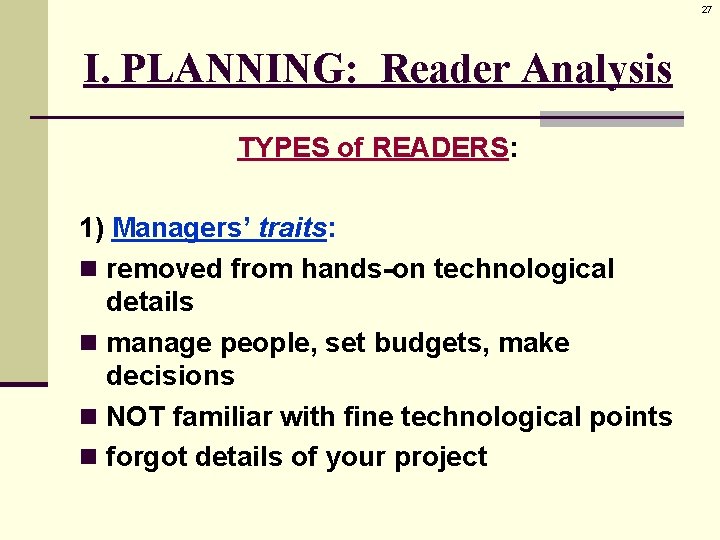 27

I. PLANNING: Reader Analysis

TYPES of READERS:

1) Managers' traits:

- removed from hands-on technological details
- manage people, set budgets, make decisions
- NOT familiar with fine technological points
- forgot details of your project